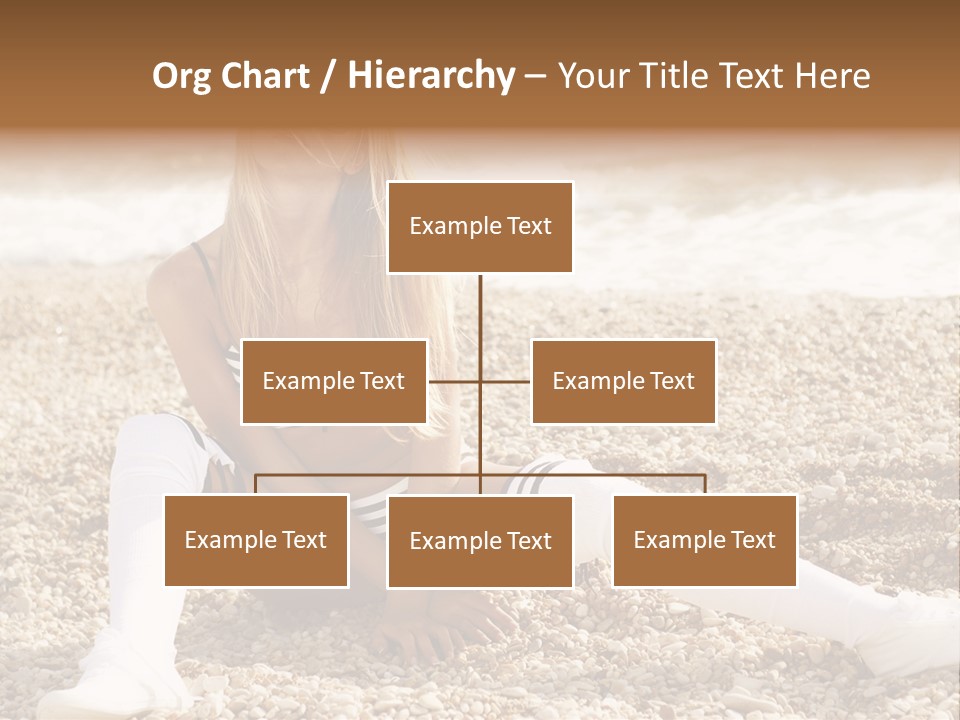 Org Chart / Hierarchy – Your Title Text Here

Example Text

Example Text

Example Text

Example Text

Example Text

Example Text